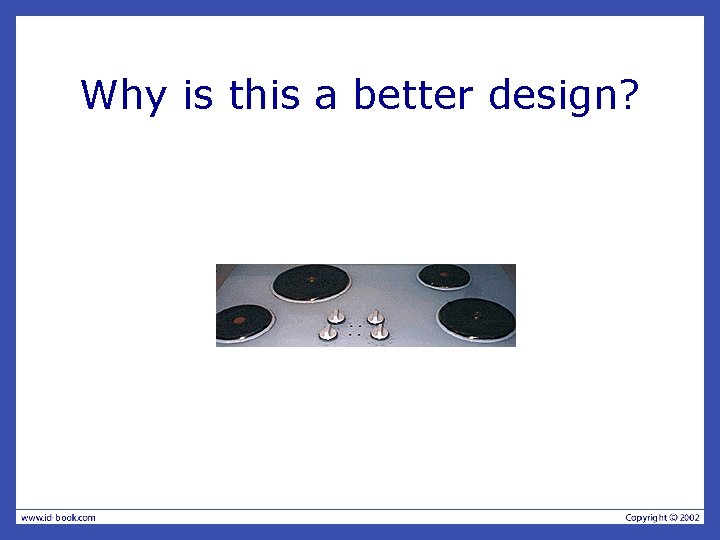 Why is this a better design?

www.id-book.com

Copyright © 2002